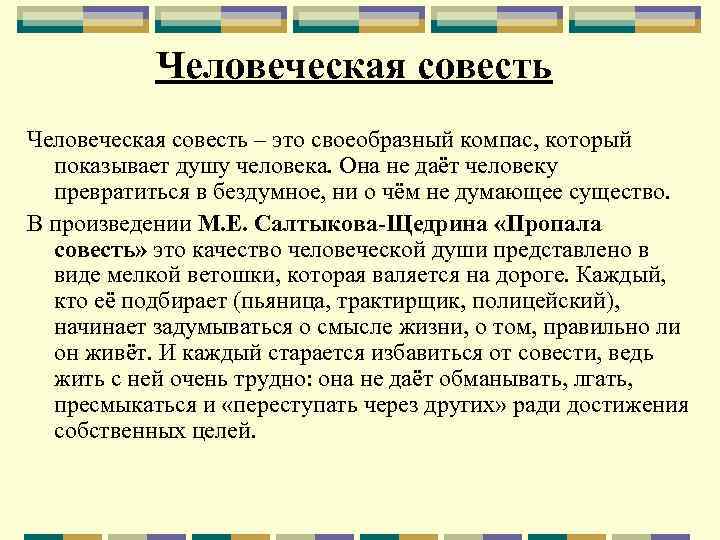 Человеческая совесть

Человеческая совесть – это своеобразный компас, который показывает душу человека. Она не даёт человеку превратиться в бездумное, ни о чём не думающее существо.

В произведении М.Е. Салтыкова-Щедрина «Пропала совесть» это качество человеческой души представлено в виде мелкой ветошки, которая валяется на дороге. Каждый, кто её подбирает (пьяница, трактирщик, полицейский), начинает задумываться о смысле жизни, о том, правильно ли он живёт. И каждый старается избавиться от совести, ведь жить с ней очень трудно: она не даёт обманывать, лгать, пресмыкаться и «переступать через других» ради достижения собственных целей.